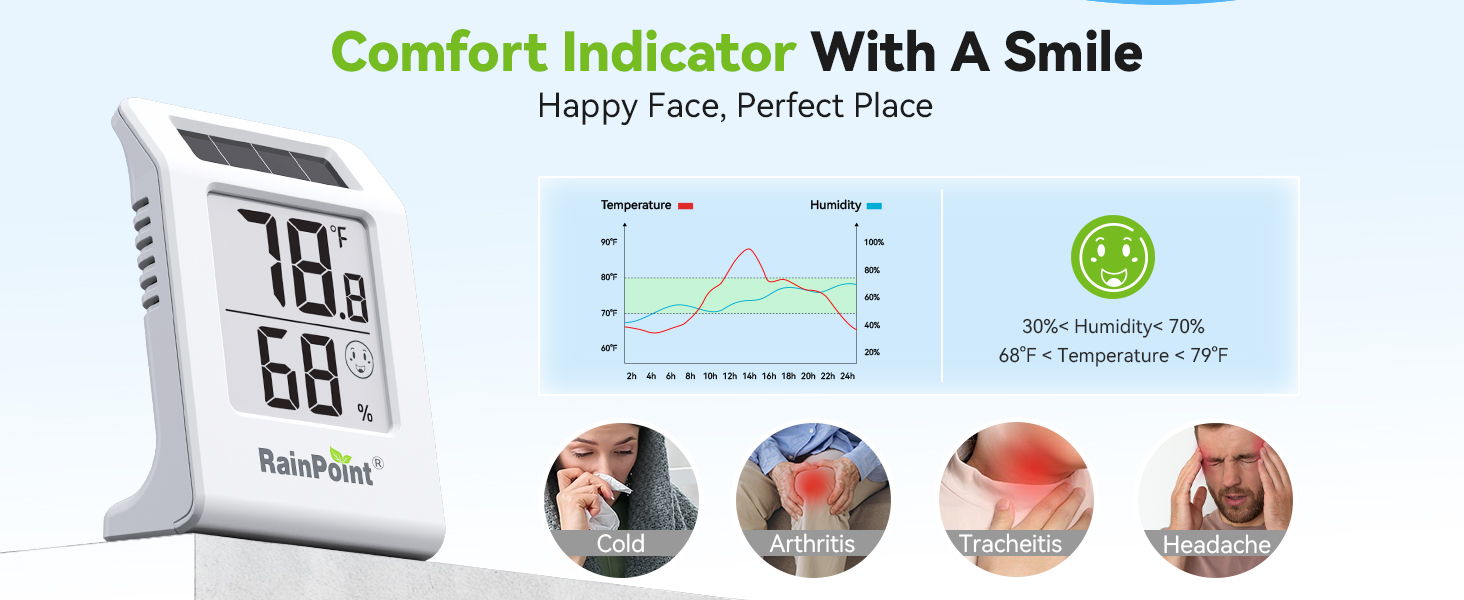 Comfort Indicator With A Smile
Happy Face, Perfect Place

78.8 °F
68 %

RainPoint®

Temperature
Humidity
90°F
80°F
70°F
60°F
100%
80%
60%
40%
20%
2h 4h 6h 8h 10h 12h 14h 16h 18h 20h 22h 24h

30%< Humidity< 70%
68°F < Temperature < 79°F

Cold
Arthritis
Tracheitis
Headache